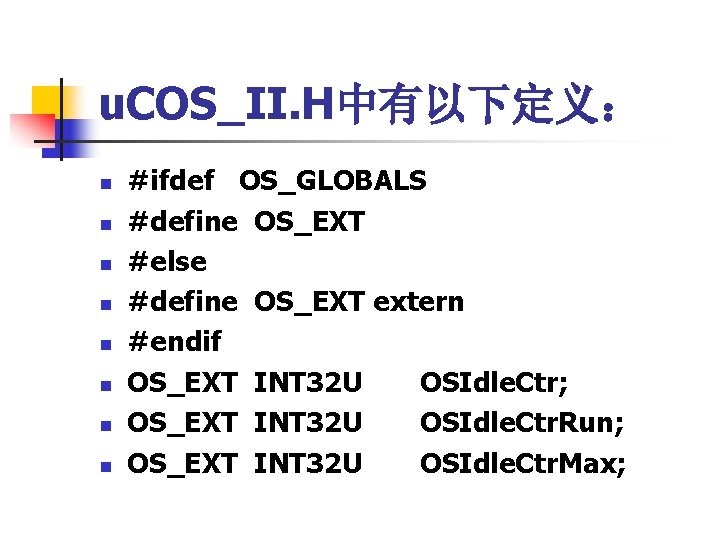 uCOS_II.H中有以下定义：

- #ifdef OS_GLOBALS
- #define OS_EXT
- #else
- #define OS_EXT extern
- #endif
- OS_EXT INT32U OSIdleCtr;
- OS_EXT INT32U OSIdleCtrRun;
- OS_EXT INT32U OSIdleCtrMax;